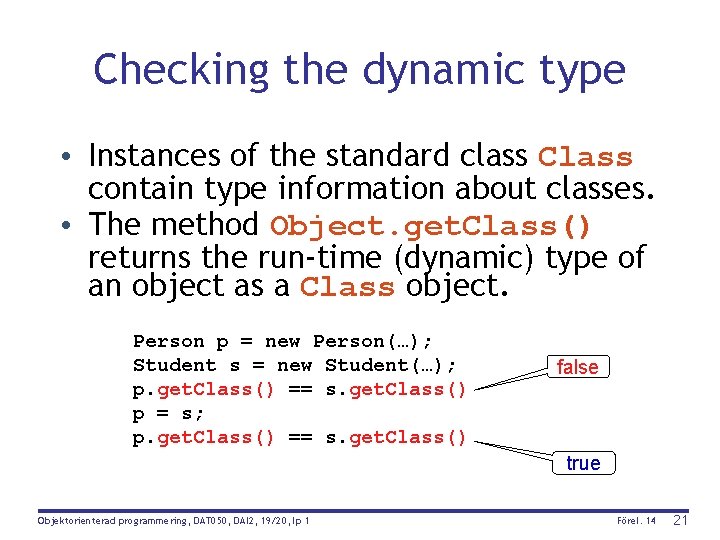 Checking the dynamic type

• Instances of the standard class Class contain type information about classes.
• The method Object.getClass() returns the run-time (dynamic) type of an object as a Class object.

Person p = new Person(…);
Student s = new Student(…);
p.getClass() == s.getClass()
p = s;
p.getClass() == s.getClass()

false

true

Objektorienterad programmering, DAT050, DAI2, 19/20, lp 1

Förel. 14

21